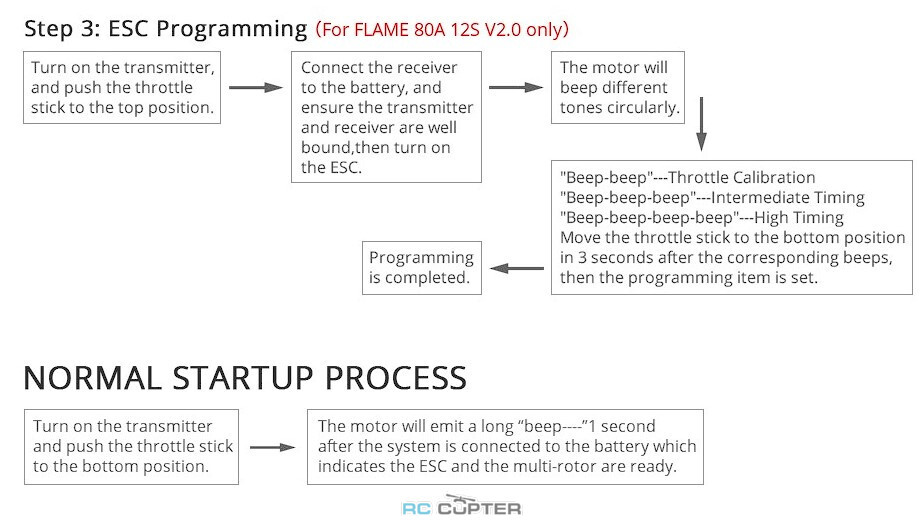 Step 3: ESC Programming (For FLAME 80A 12S V2.0 only)

Turn on the transmitter, and push the throttle stick to the top position.

Connect the receiver to the battery, and ensure the transmitter and receiver are well bound,then turn on the ESC.

The motor will beep different tones circularly.

"Beep-beep"---Throttle Calibration
"Beep-beep-beep"---Intermediate Timing
"Beep-beep-beep-beep"---High Timing
Move the throttle stick to the bottom position in 3 seconds after the corresponding beeps, then the programming item is set.

Programming is completed.

NORMAL STARTUP PROCESS

Turn on the transmitter and push the throttle stick to the bottom position.

The motor will emit a long “beep----”1 second after the system is connected to the battery which indicates the ESC and the multi-rotor are ready.

RC COPTER